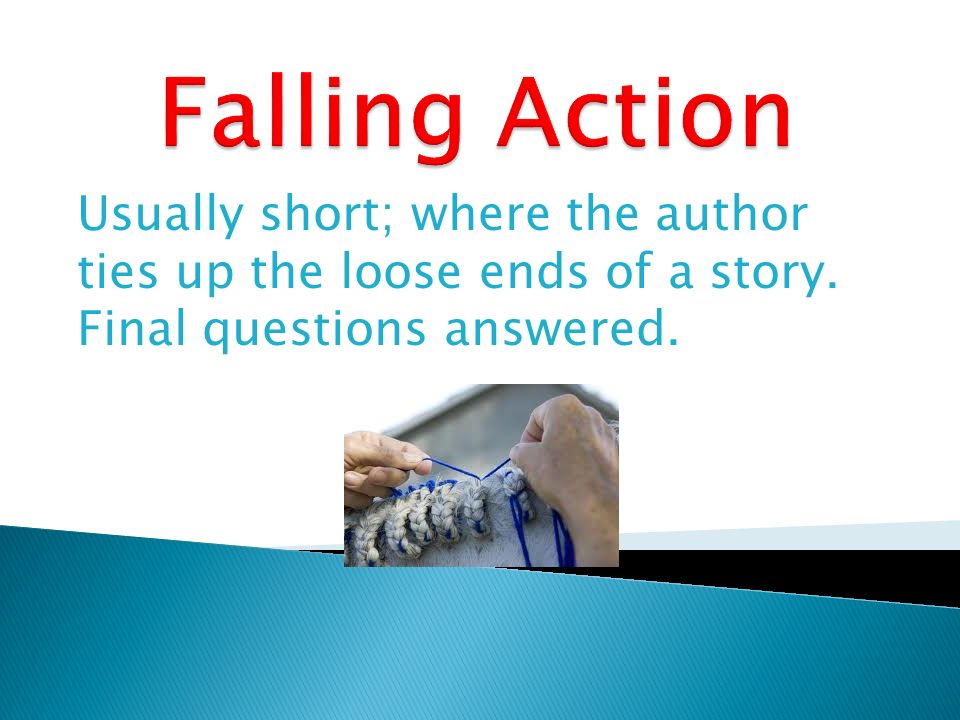 Falling Action

Usually short; where the author ties up the loose ends of a story. Final questions answered.